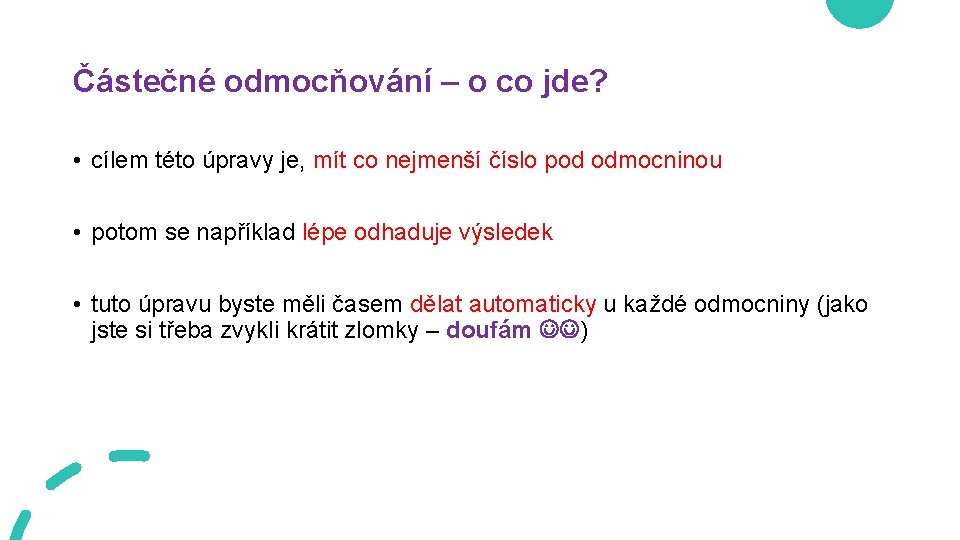 Částečné odmocňování – o co jde?

• cílem této úpravy je, mít co nejmenší číslo pod odmocninou

• potom se například lépe odhaduje výsledek

• tuto úpravu byste měli časem dělat automaticky u každé odmocniny (jako jste si třeba zvykli krátit zlomky – doufám ☺☺)